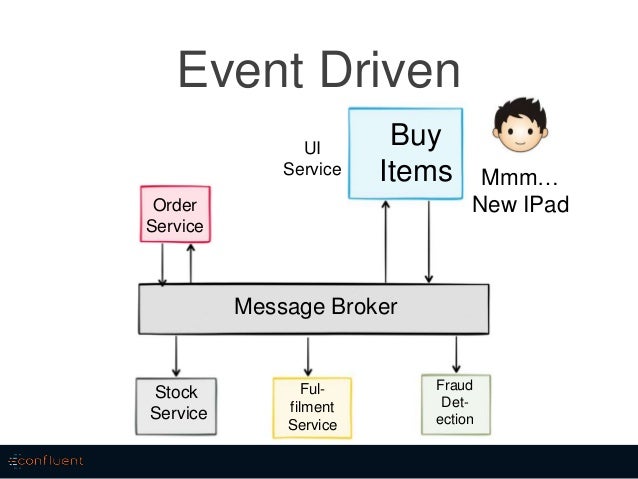 Event Driven

UI Service

Buy Items

Mmm… New IPad

Order Service

Message Broker

Stock Service

Ful-filment Service

Fraud Det-ection

confluent